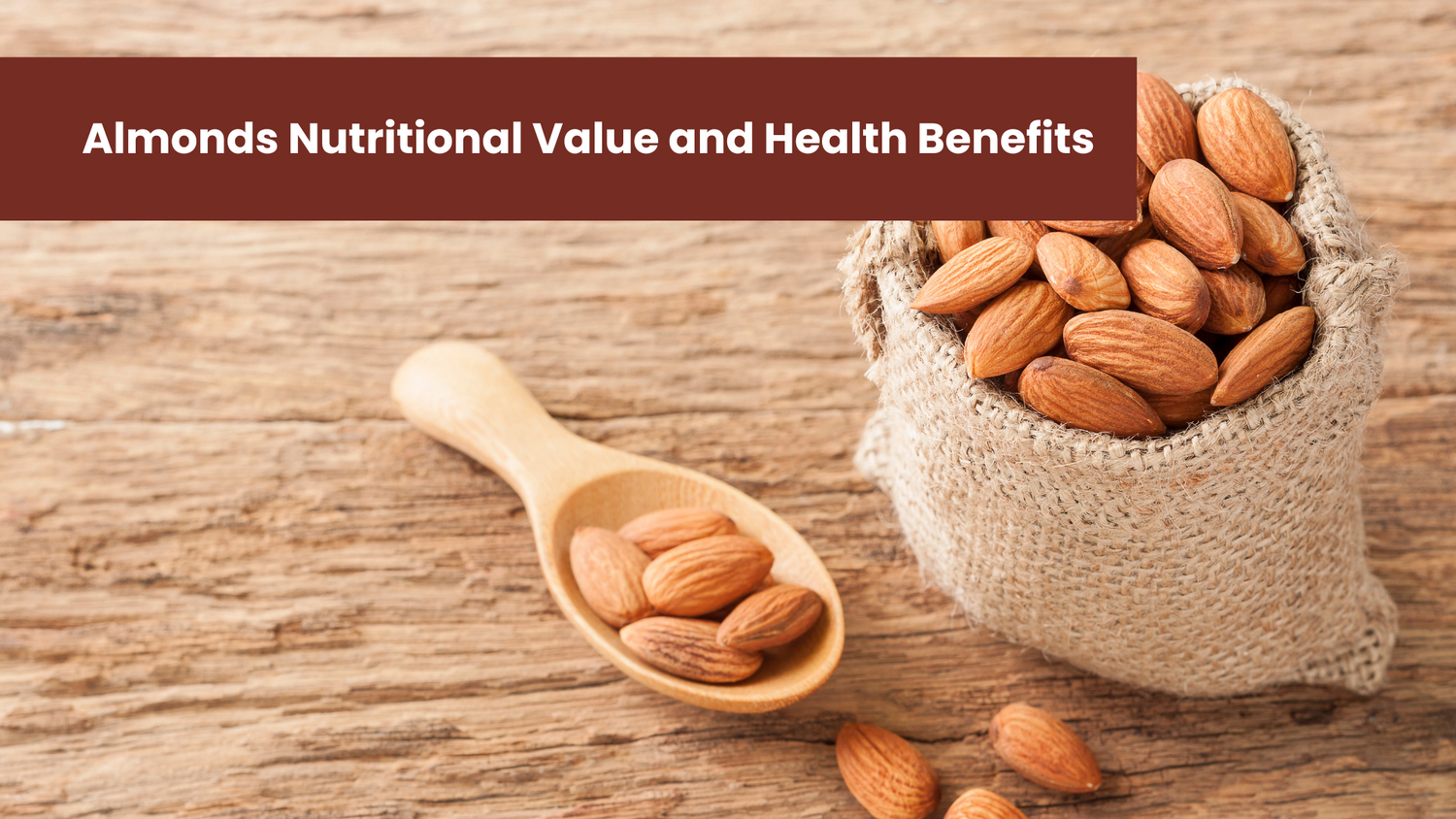 Almonds Nutritional Value and Health Benefits